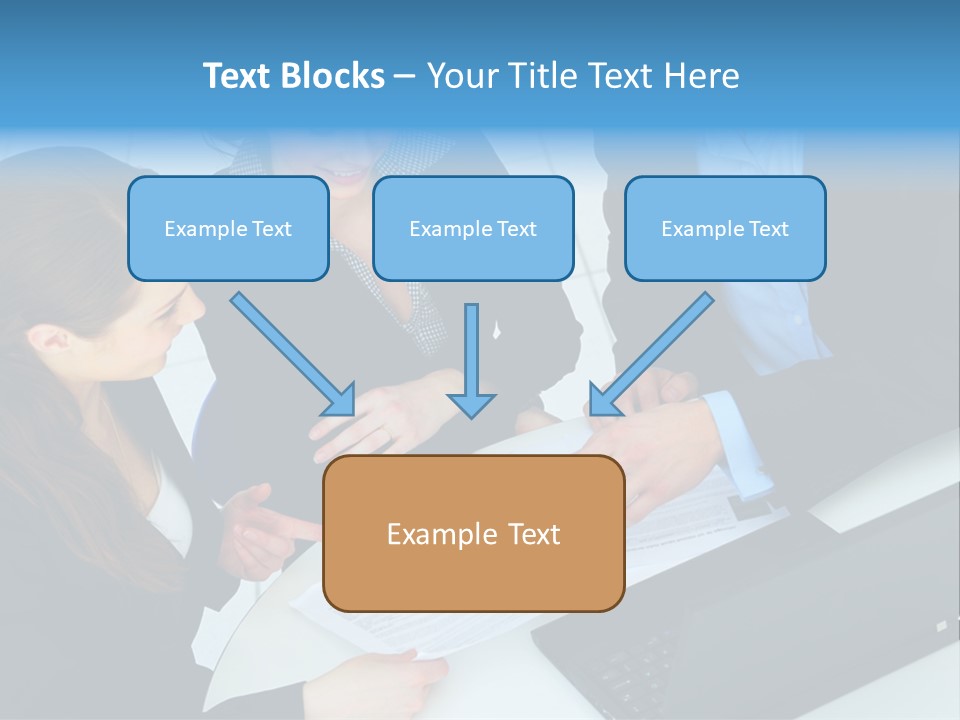 Text Blocks – Your Title Text Here

Example Text

Example Text

Example Text

Example Text